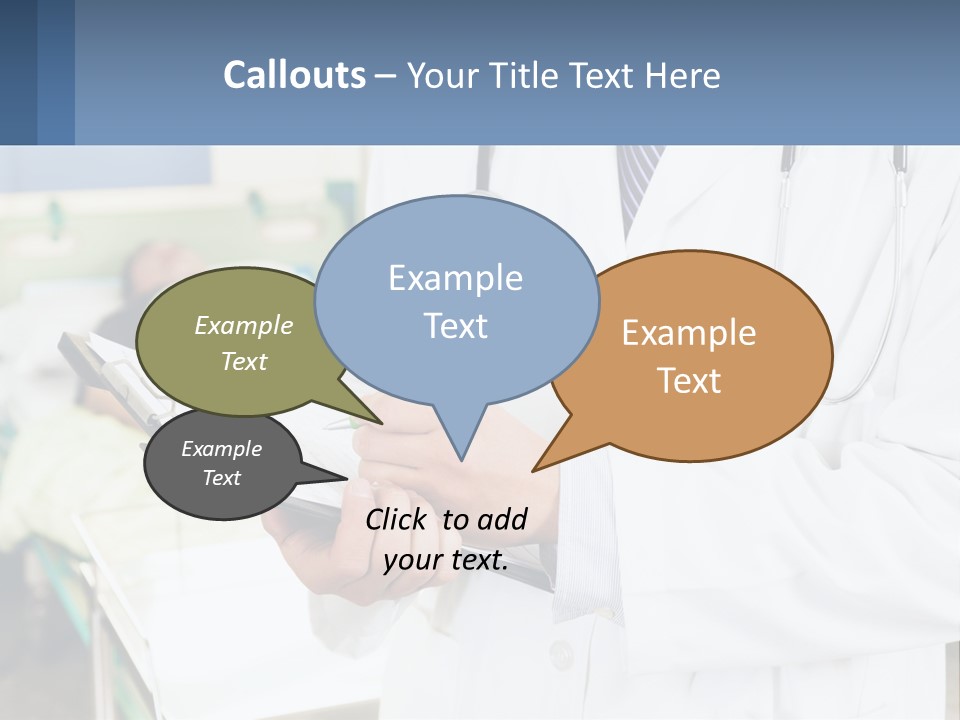 Callouts – Your Title Text Here

Example Text

Example Text

Example Text

Example Text

Click to add your text.